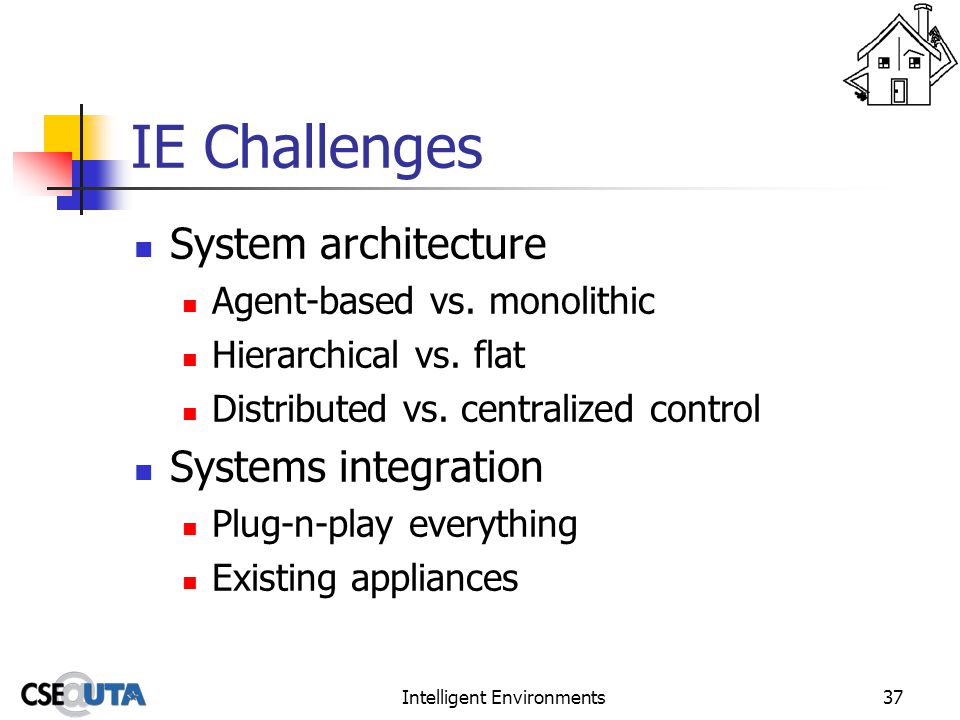 IE Challenges

- System architecture
  - Agent-based vs. monolithic
  - Hierarchical vs. flat
  - Distributed vs. centralized control
- Systems integration
  - Plug-n-play everything
  - Existing appliances

CSE@UTA

Intelligent Environments

37